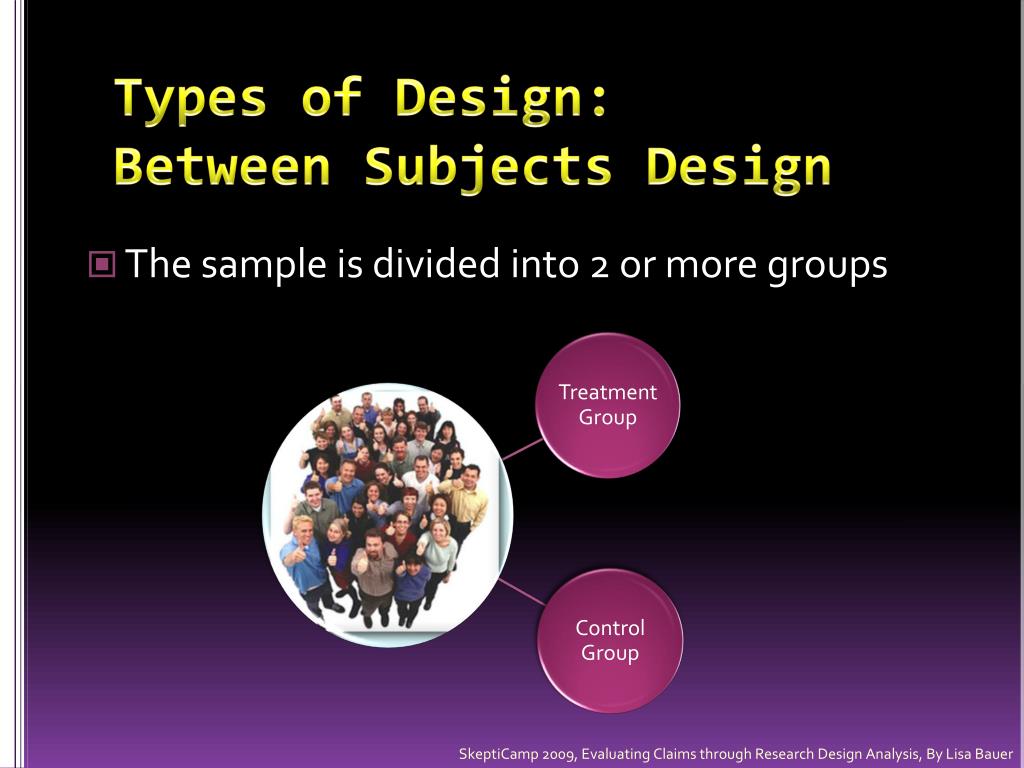 Types of Design:
Between Subjects Design

The sample is divided into 2 or more groups

Treatment Group

Control Group

SkeptiCamp 2009, Evaluating Claims through Research Design Analysis, By Lisa Bauer